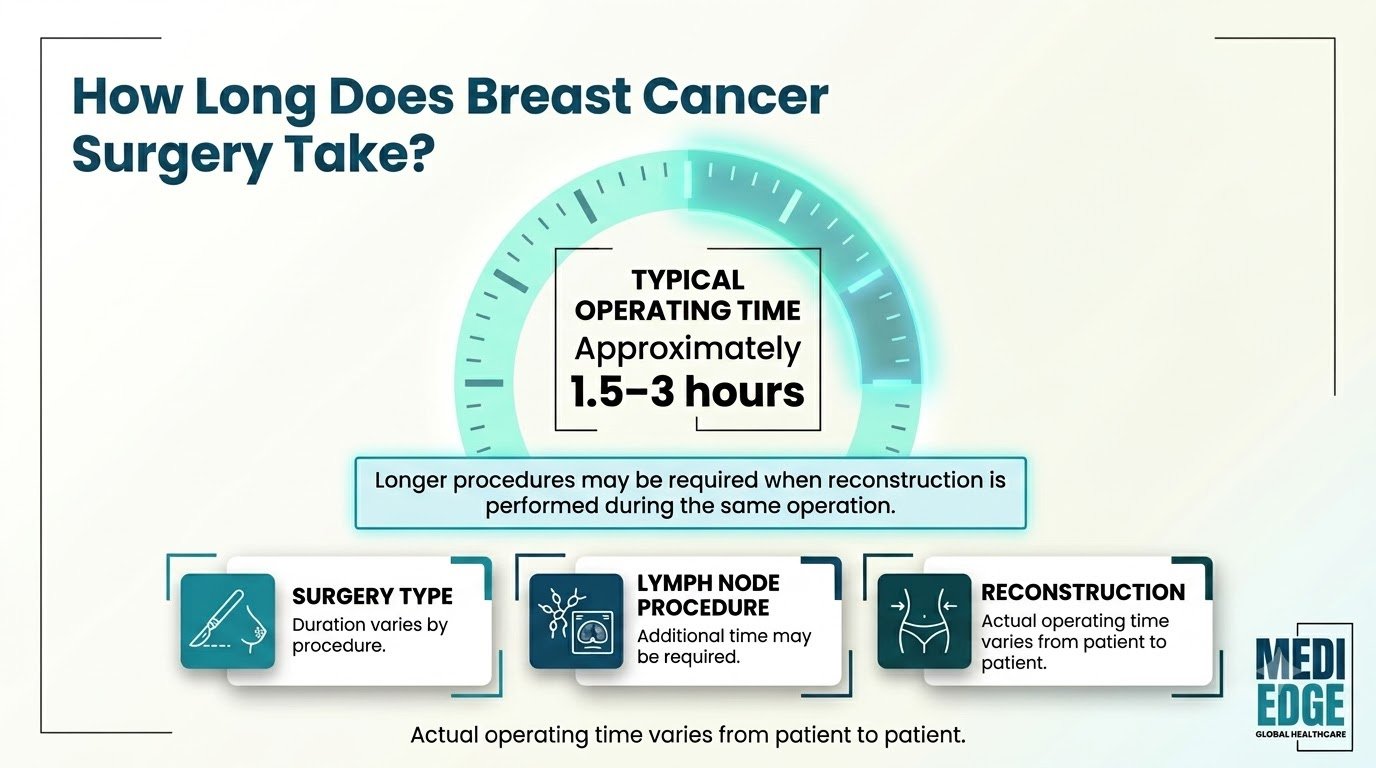 How Long Does Breast Cancer Surgery Take?

TYPICAL OPERATING TIME
Approximately
1.5–3 hours

Longer procedures may be required when reconstruction is performed during the same operation.

SURGERY TYPE
Duration varies by procedure.

LYMPH NODE PROCEDURE
Additional time may be required.

RECONSTRUCTION
Actual operating time varies from patient to patient.

Actual operating time varies from patient to patient.

MEDI EDGE
GLOBAL HEALTHCARE